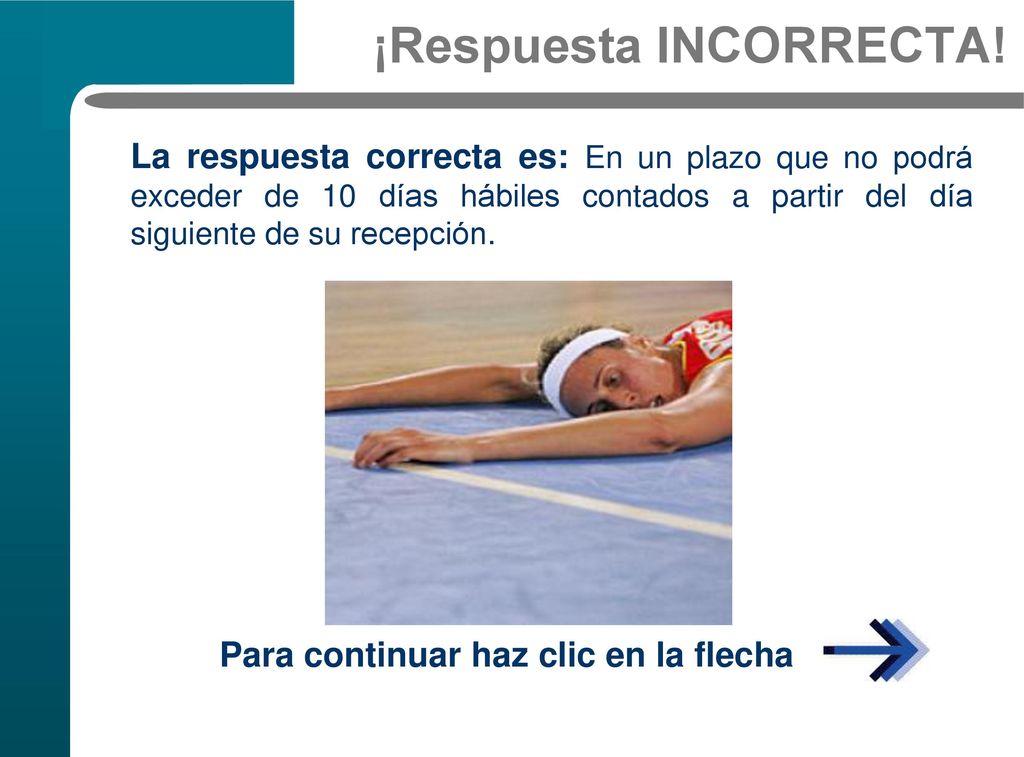 ¡Respuesta INCORRECTA!

La respuesta correcta es: En un plazo que no podrá exceder de 10 días hábiles contados a partir del día siguiente de su recepción.

Para continuar haz clic en la flecha